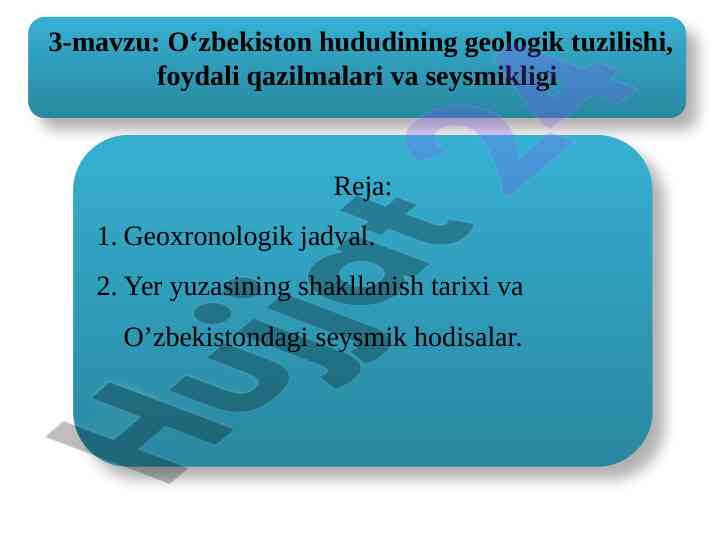 3-mavzu: O‘zbekiston hududining geologik tuzilishi, foydali qazilmalari va seysmikligi

Reja:

1. Geoxronologik jadval.

2. Yer yuzasining shakllanish tarixi va O’zbekistondagi seysmik hodisalar.

Hujjat 24